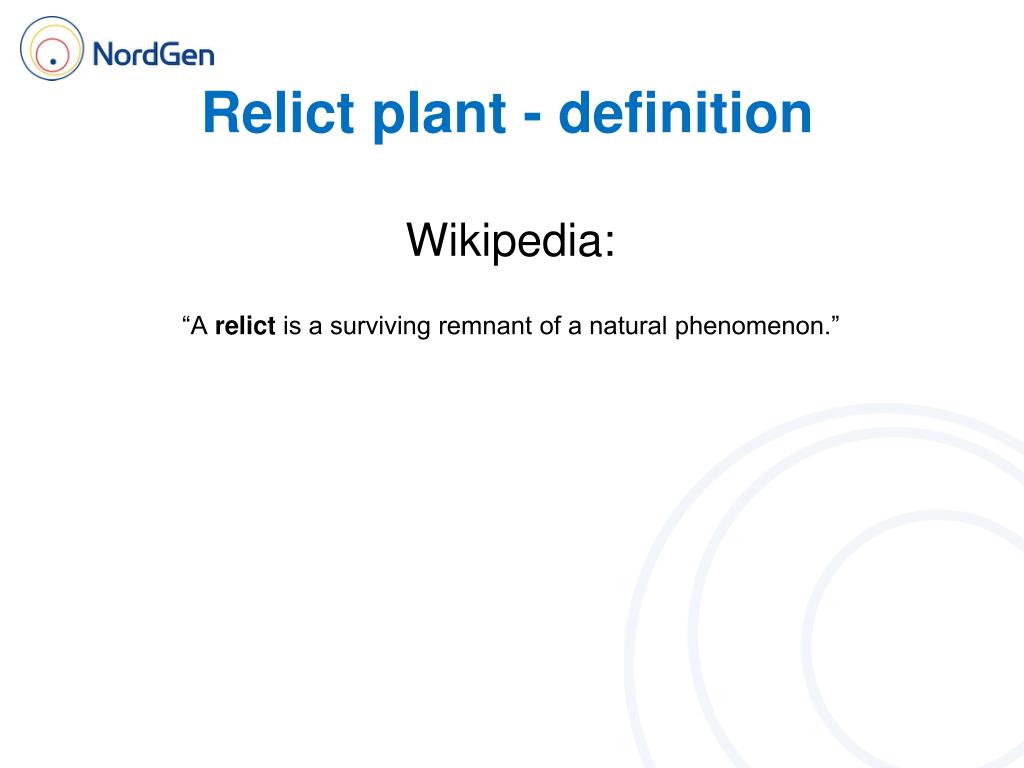 NordGen

Relict plant - definition

Wikipedia:

“A relict is a surviving remnant of a natural phenomenon.”